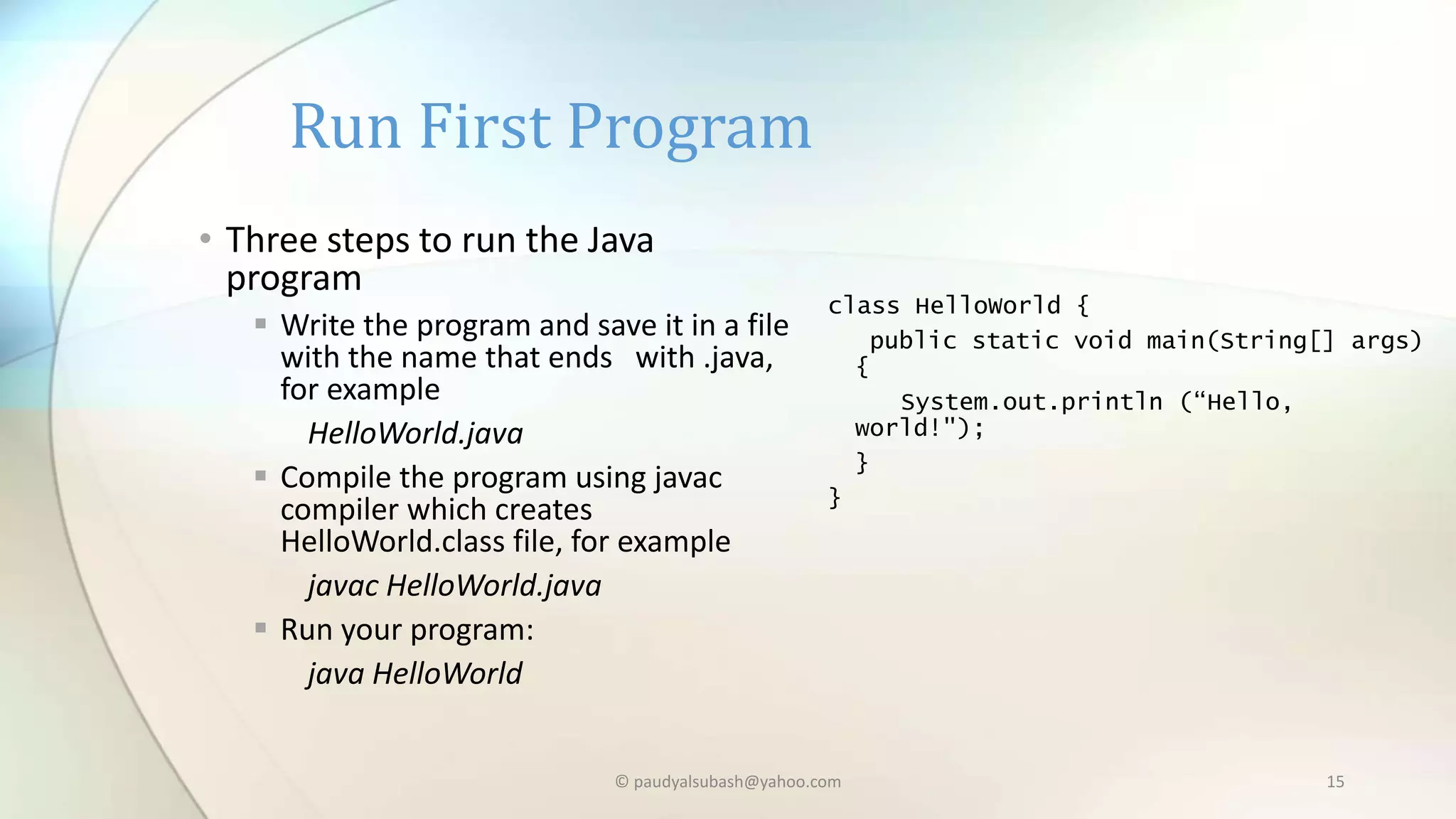 Run First Program

• Three steps to run the Java program

▪ Write the program and save it in a file with the name that ends with .java, for example

HelloWorld.java

▪ Compile the program using javac compiler which creates HelloWorld.class file, for example

javac HelloWorld.java

▪ Run your program:

java HelloWorld

class HelloWorld {
 public static void main(String[] args)
 {
 System.out.println (“Hello, world!");
 }
}

© paudyalsubash@yahoo.com

15